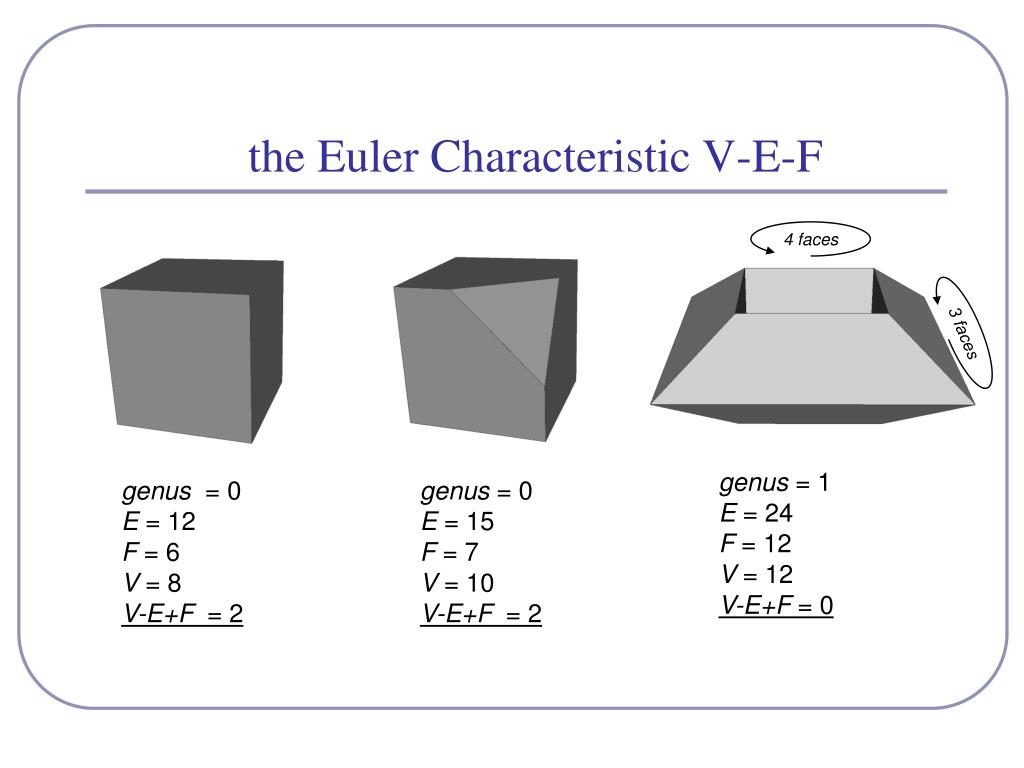 the Euler Characteristic V-E-F

4 faces

3 faces

genus = 0
E = 12
F = 6
V = 8
V-E+F = 2

genus = 0
E = 15
F = 7
V = 10
V-E+F = 2

genus = 1
E = 24
F = 12
V = 12
V-E+F = 0